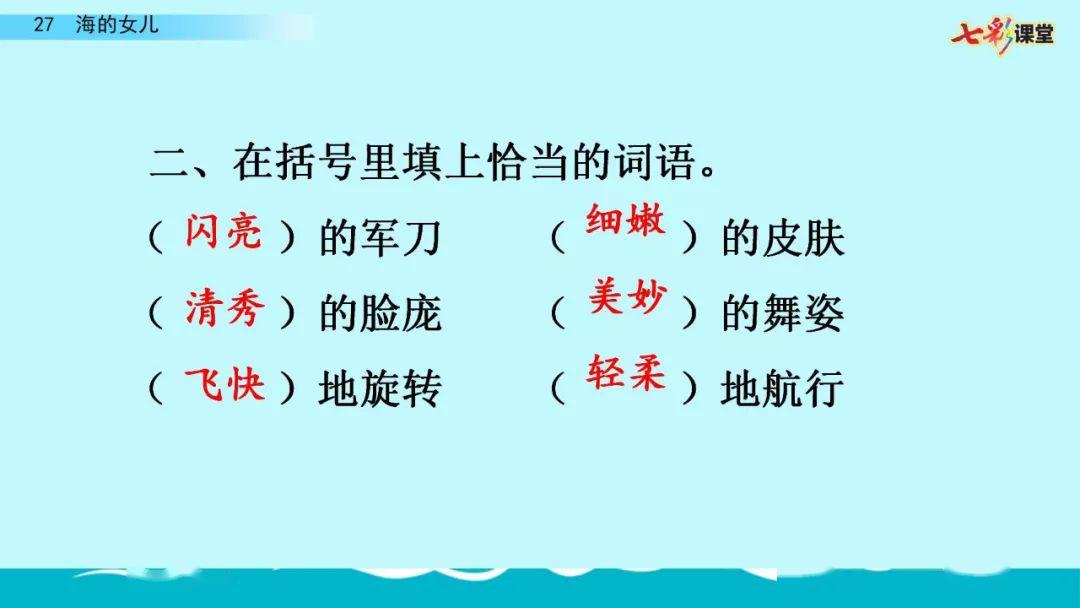 27 海的女儿

七彩课堂

二、在括号里填上恰当的词语。

（闪亮）的军刀　（细嫩）的皮肤

（清秀）的脸庞　（美妙）的舞姿

（飞快）地旋转　（轻柔）地航行